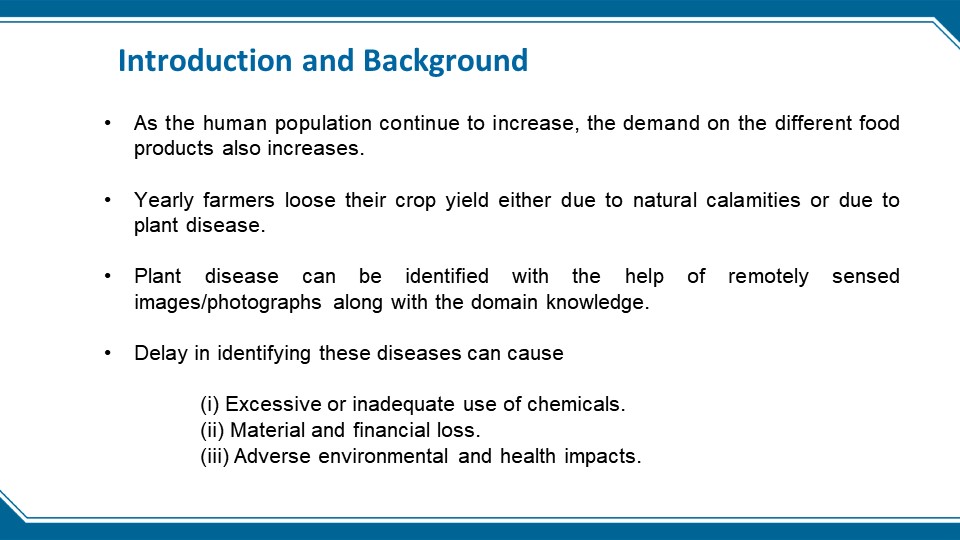 Introduction and Background

• As the human population continue to increase, the demand on the different food products also increases.

• Yearly farmers loose their crop yield either due to natural calamities or due to plant disease.

• Plant disease can be identified with the help of remotely sensed images/photographs along with the domain knowledge.

• Delay in identifying these diseases can cause

(i) Excessive or inadequate use of chemicals.
(ii) Material and financial loss.
(iii) Adverse environmental and health impacts.